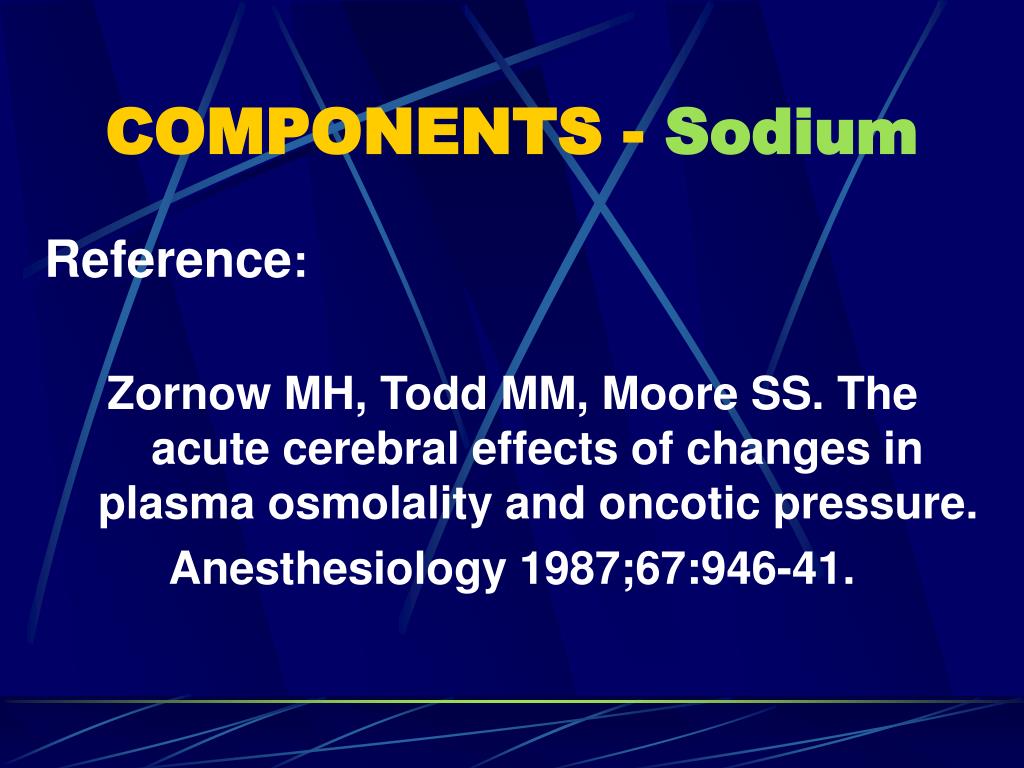 COMPONENTS - Sodium

Reference:

Zornow MH, Todd MM, Moore SS. The acute cerebral effects of changes in plasma osmolality and oncotic pressure.

Anesthesiology 1987;67:946-41.